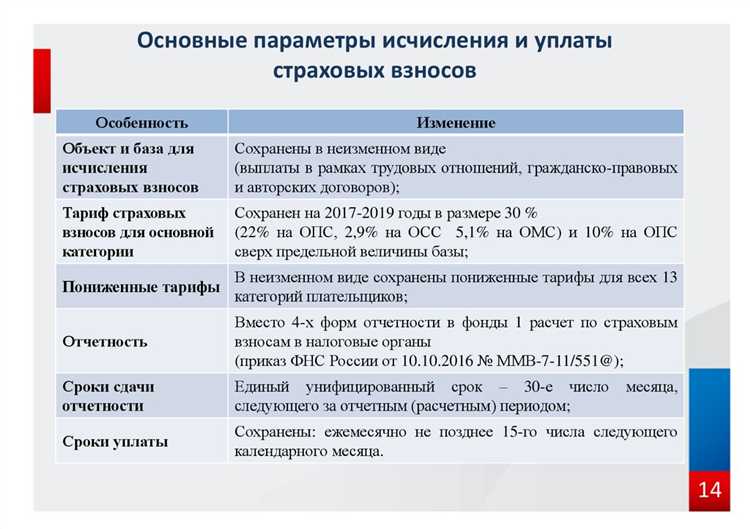 Основные параметры исчисления и уплаты страховых взносов

| Особенность | Изменение |
|---|---|
| Объект и база для исчисления страховых взносов | Сохранены в неизменном виде (выплаты в рамках трудовых отношений, гражданско-правовых и авторских договоров); |
| Тариф страховых взносов для основной категории | Сохранен на 2017-2019 годы в размере 30 % (22% на ОПС, 2,9% на ОСС 5,1% на ОМС) и 10% на ОПС сверх предельной величины базы; |
| Пониженные тарифы | В неизменном виде сохранены пониженные тарифы для всех 13 категорий плательщиков; |
| Отчетность | Вместо 4-х форм отчетности в фонды 1 расчет по страховым взносам в налоговые органы (приказ ФНС России от 10.10.2016 № ММВ-7-11/551@); |
| Сроки сдачи отчетности | Единый унифицированный срок – 30-е число месяца, следующего за отчетным (расчетным) периодом; |
| Сроки уплаты | Сохранены: ежемесячно не позднее 15-го числа следующего календарного месяца. |

14